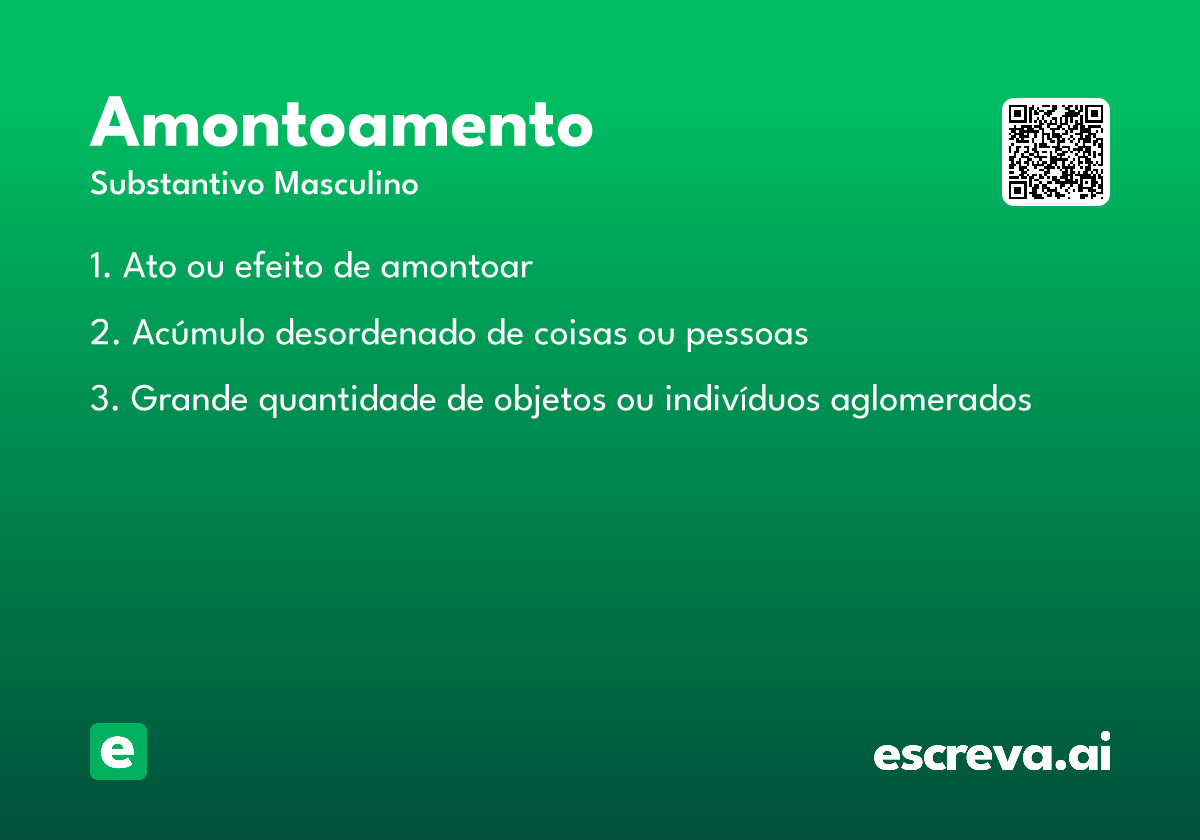 Amontoamento

Substantivo Masculino

1. Ato ou efeito de amontoar

2. Acúmulo desordenado de coisas ou pessoas

3. Grande quantidade de objetos ou indivíduos aglomerados

e

escreva.ai